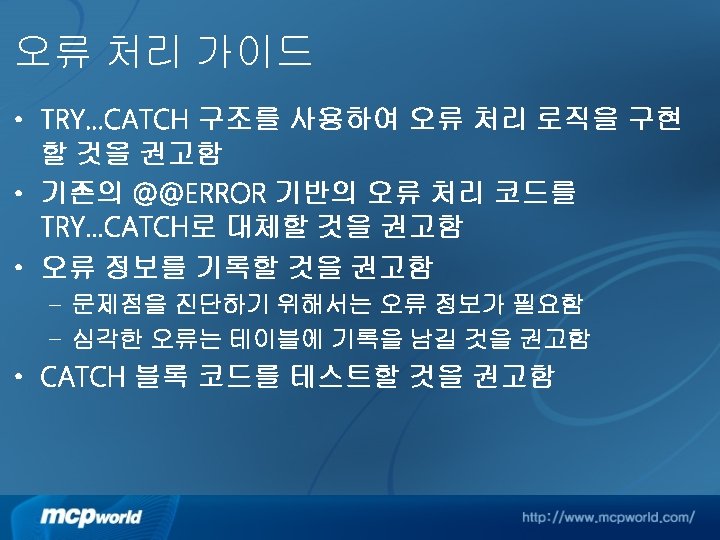 오류 처리 가이드

• TRY...CATCH 구조를 사용하여 오류 처리 로직을 구현할 것을 권고함

• 기존의 @@ERROR 기반의 오류 처리 코드를 TRY...CATCH로 대체할 것을 권고함

• 오류 정보를 기록할 것을 권고함

– 문제점을 진단하기 위해서는 오류 정보가 필요함

– 심각한 오류는 테이블에 기록을 남길 것을 권고함

• CATCH 블록 코드를 테스트할 것을 권고함

mcpworld

http://www.mcpworld.com/